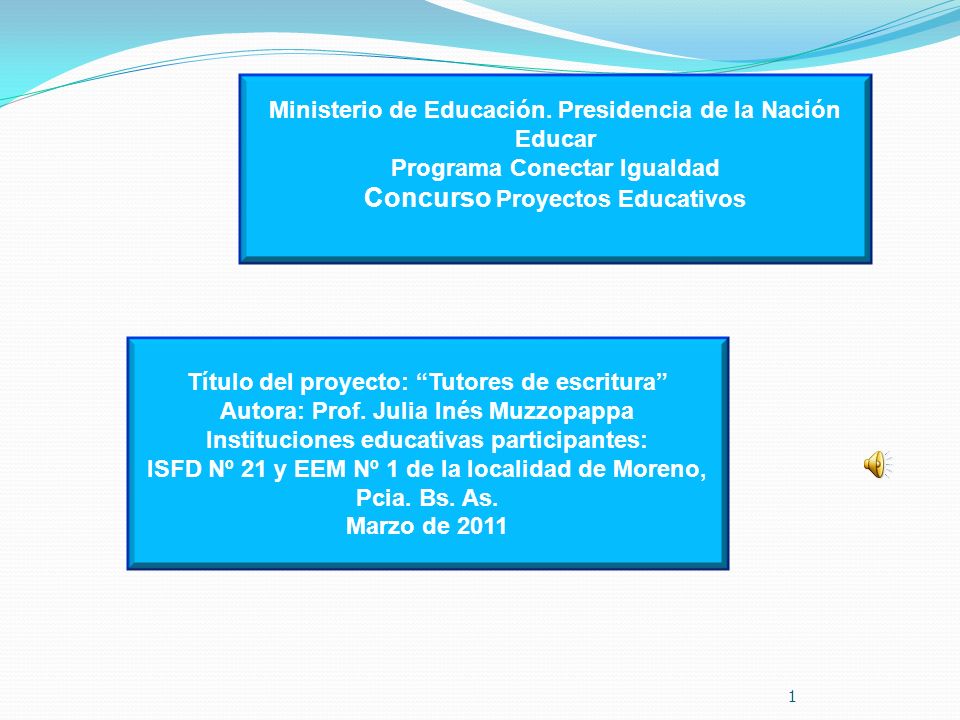 Ministerio de Educación. Presidencia de la Nación
Educar
Programa Conectar Igualdad
Concurso Proyectos Educativos

Título del proyecto: “Tutores de escritura”
Autora: Prof. Julia Inés Muzzopappa
Instituciones educativas participantes:
ISFD Nº 21 y EEM Nº 1 de la localidad de Moreno, Pcia. Bs. As.
Marzo de 2011

1